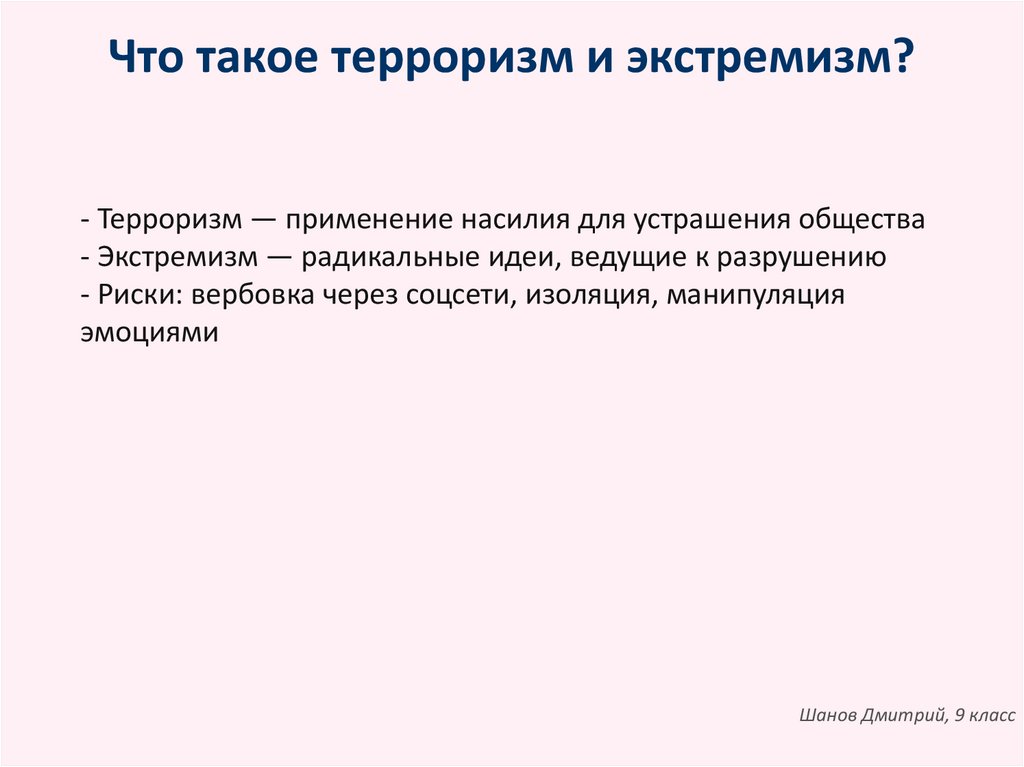 Что такое терроризм и экстремизм?

- Терроризм — применение насилия для устрашения общества
- Экстремизм — радикальные идеи, ведущие к разрушению
- Риски: вербовка через соцсети, изоляция, манипуляция эмоциями

Шанов Дмитрий, 9 класс